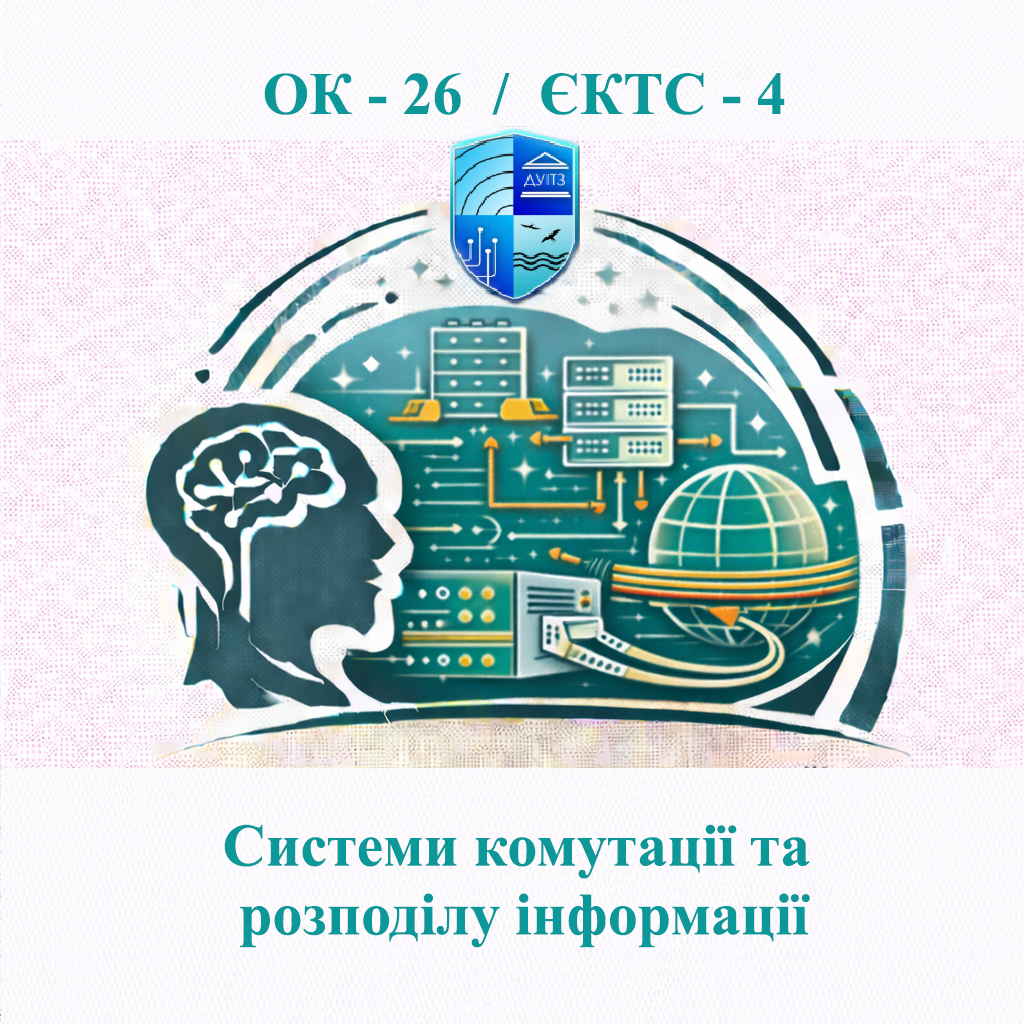 ОК - 26 / ЄКТС - 4

ДУІТЗ

Системи комутації та розподілу інформації